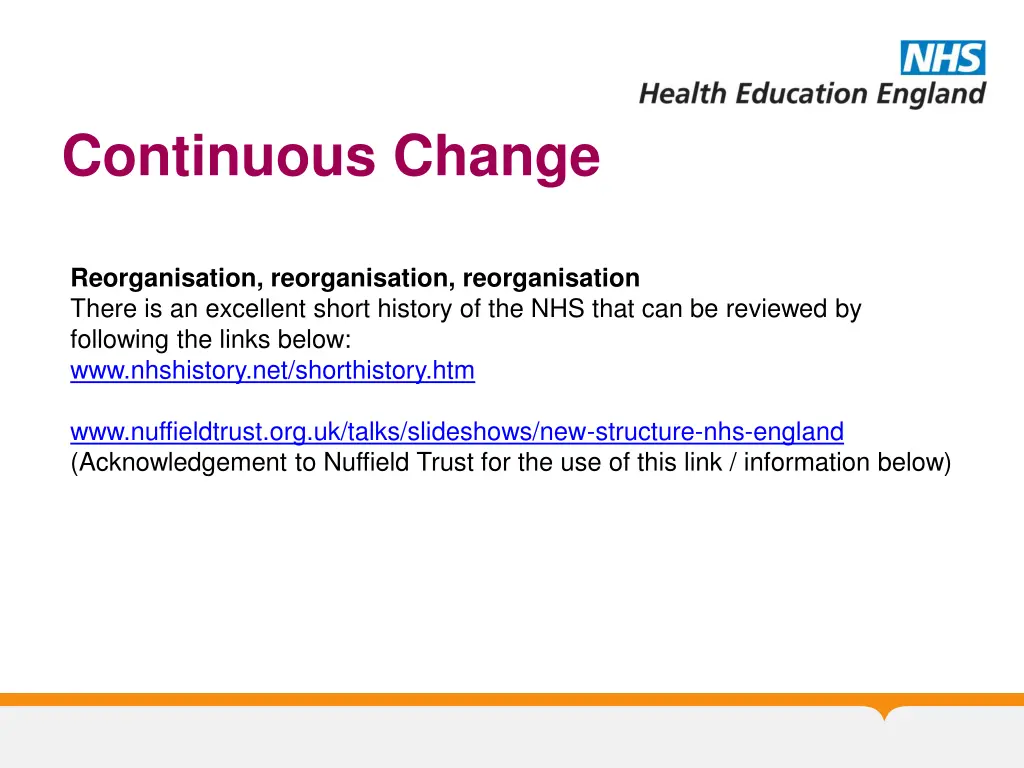 NHS
Health Education England

Continuous Change

Reorganisation, reorganisation, reorganisation
There is an excellent short history of the NHS that can be reviewed by following the links below:
www.nhshistory.net/shorthistory.htm

www.nuffieldtrust.org.uk/talks/slideshows/new-structure-nhs-england
(Acknowledgement to Nuffield Trust for the use of this link / information below)